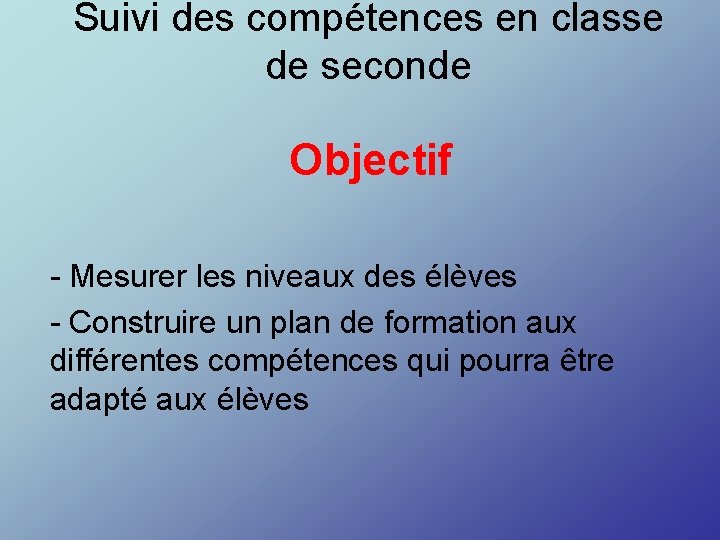 Suivi des compétences en classe de seconde

Objectif

- Mesurer les niveaux des élèves

- Construire un plan de formation aux différentes compétences qui pourra être adapté aux élèves